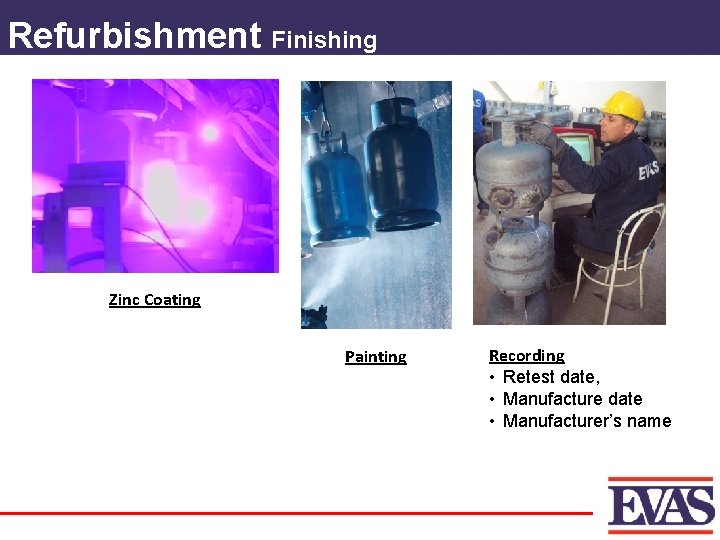 Refurbishment Finishing

EVAS

Zinc Coating

Painting

Recording
• Retest date,
• Manufacture date
• Manufacturer's name

EVAS